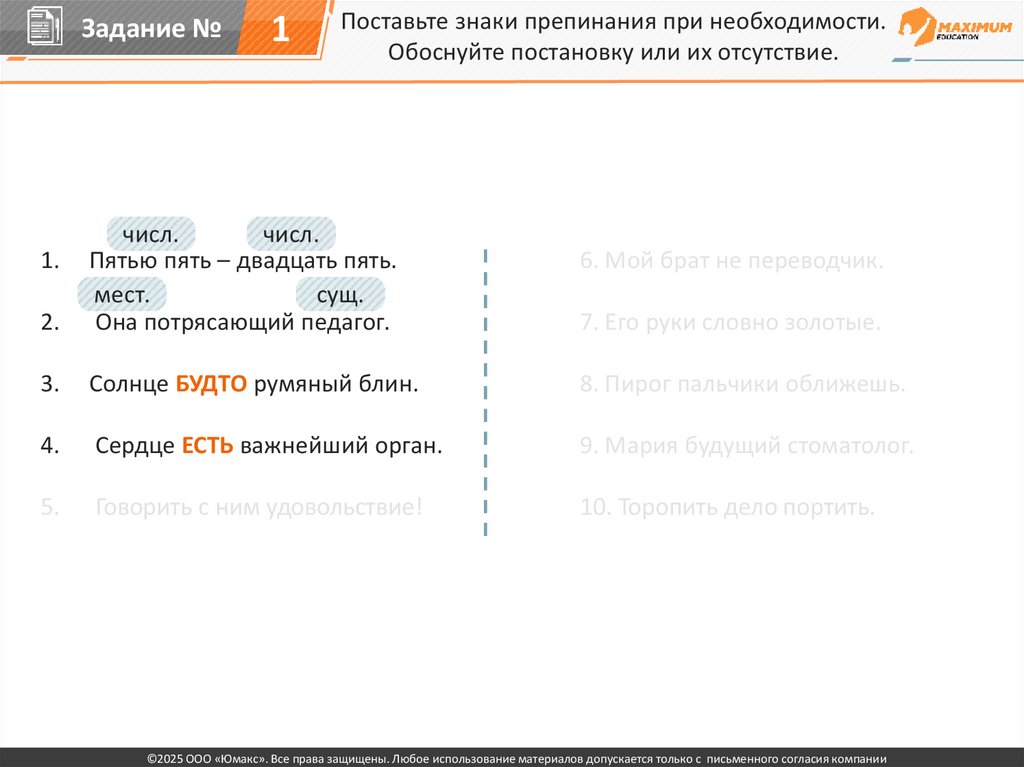 Задание № 1

Поставьте знаки препинания при необходимости. Обоснуйте постановку или их отсутствие.

MAXIMUM EDUCATION

числ. числ.

1. Пятью пять – двадцать пять.

мест. сущ.

2. Она потрясающий педагог.

3. Солнце БУДТО румяный блин.

4. Сердце ЕСТЬ важнейший орган.

5. Говорить с ним удовольствие!

6. Мой брат не переводчик.

7. Его руки словно золотые.

8. Пирог пальчики оближешь.

9. Мария будущий стоматолог.

10. Торопить дело портить.

©2025 ООО «Юмакс». Все права защищены. Любое использование материалов допускается только с письменного согласия компании